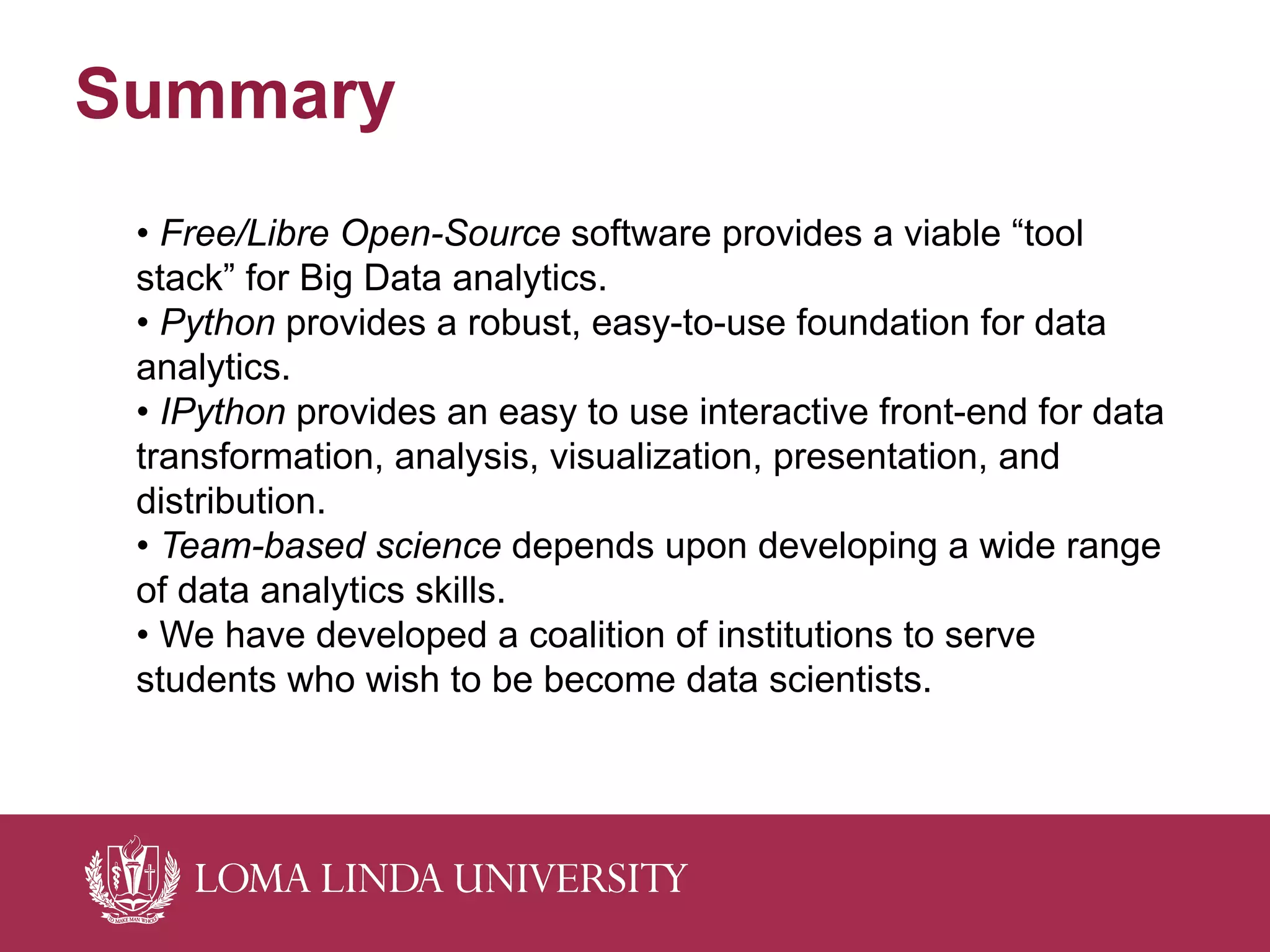 Summary

• Free/Libre Open-Source software provides a viable “tool stack” for Big Data analytics.
• Python provides a robust, easy-to-use foundation for data analytics.
• IPython provides an easy to use interactive front-end for data transformation, analysis, visualization, presentation, and distribution.
• Team-based science depends upon developing a wide range of data analytics skills.
• We have developed a coalition of institutions to serve students who wish to be become data scientists.

TO MAKE MAN WHOLE

LOMA LINDA UNIVERSITY